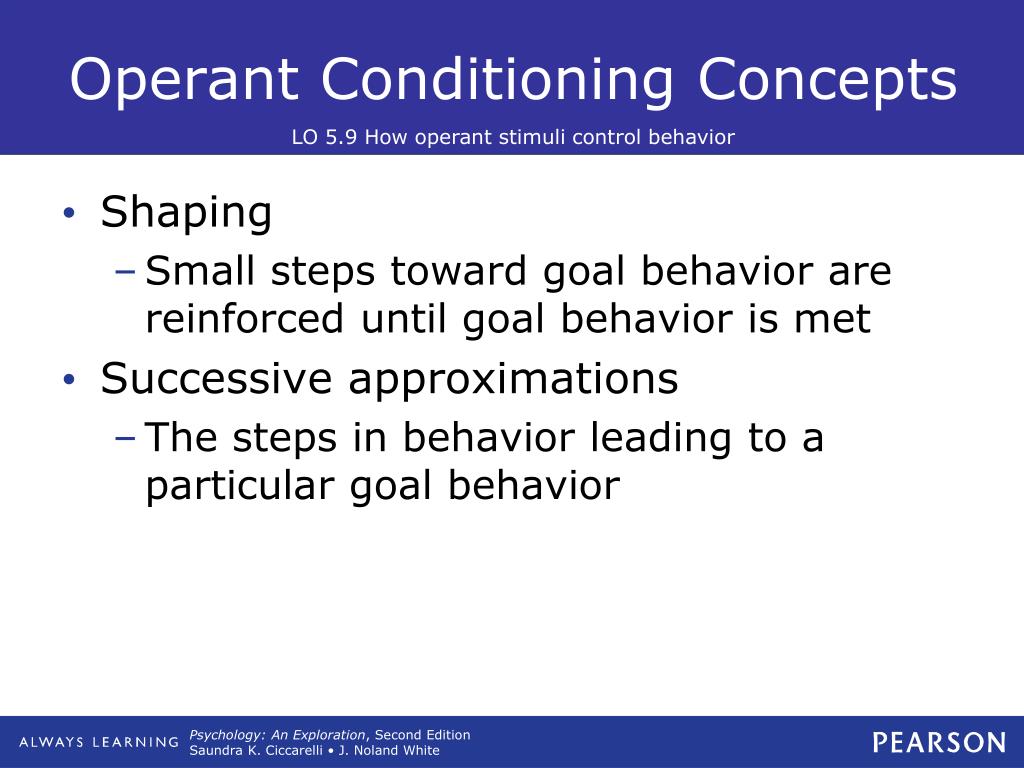 Operant Conditioning Concepts

LO 5.9 How operant stimuli control behavior

• Shaping
– Small steps toward goal behavior are reinforced until goal behavior is met
• Successive approximations
– The steps in behavior leading to a particular goal behavior

ALWAYS LEARNING

Psychology: An Exploration, Second Edition
Saundra K. Ciccarelli • J. Noland White

PEARSON